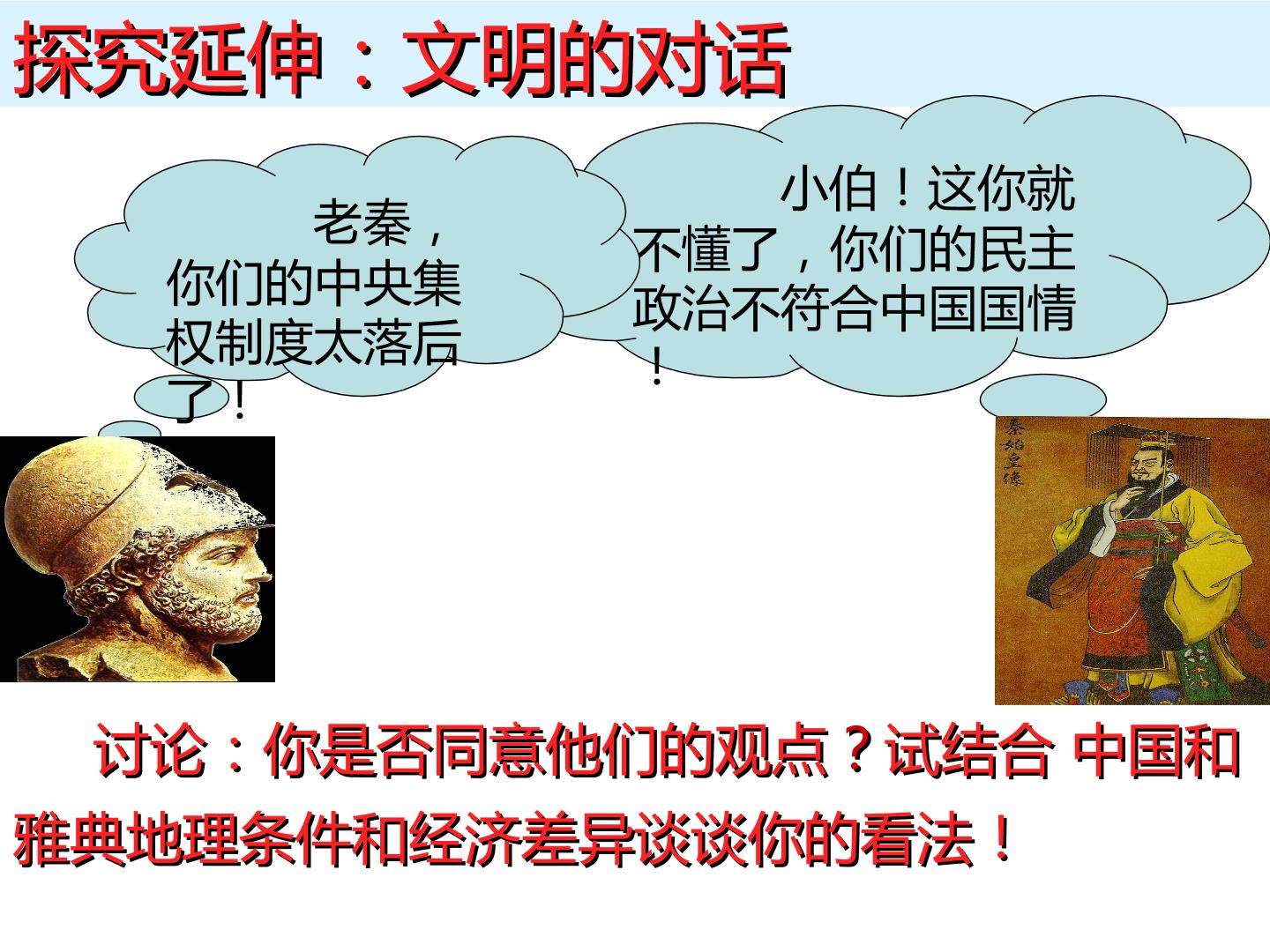 探究延伸：文明的对话

老秦，你们的中央集权制度太落后了！

小伯！这你就不懂了，你们的民主政治不符合中国国情！

秦始皇像

讨论：你是否同意他们的观点？试结合 中国和雅典地理条件和经济差异谈谈你的看法！